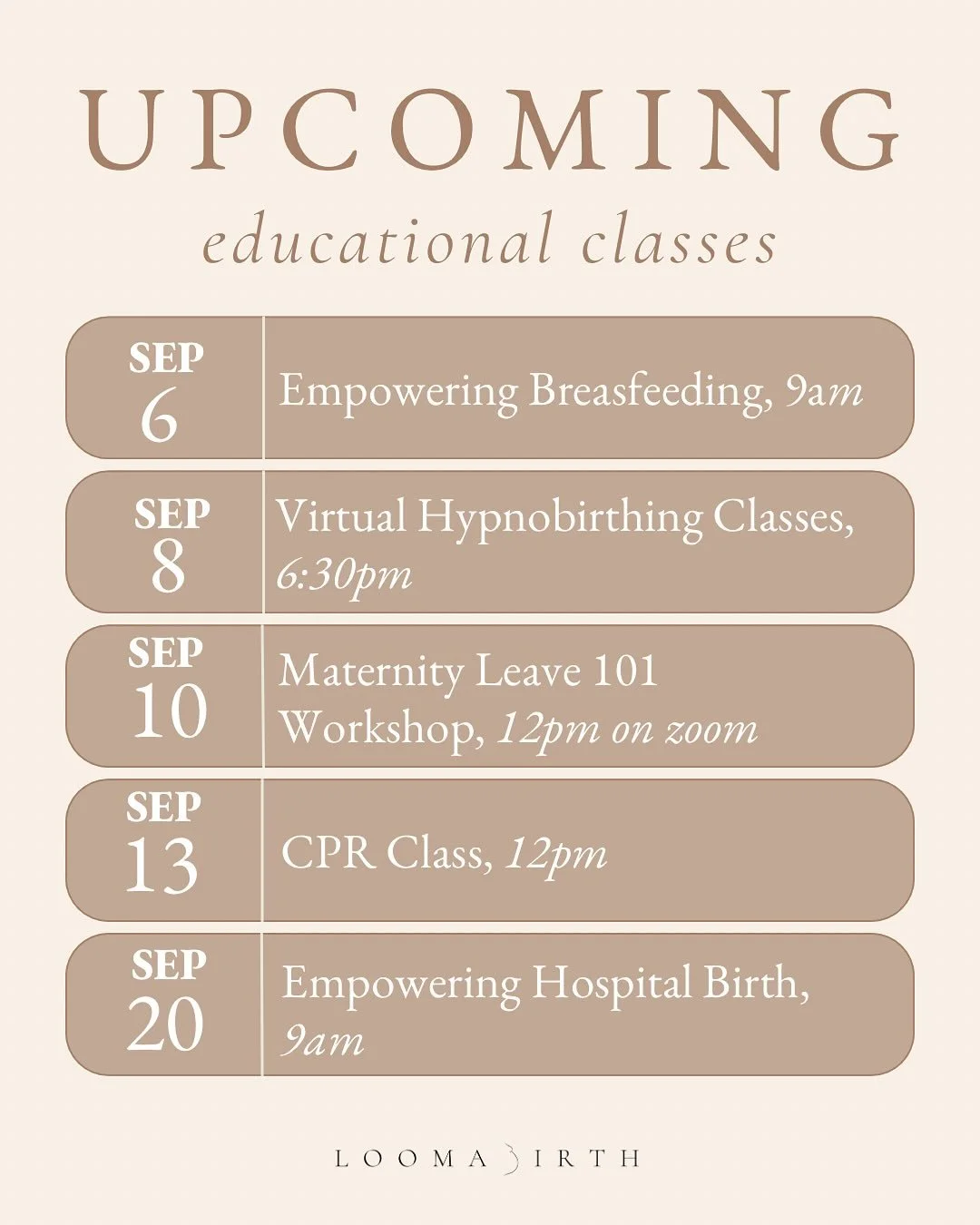 UPCOMING
educational classes

SEP 6 Empowering Breasfeeding, 9am

SEP 8 Virtual Hypnobirthing Classes, 6:30pm

SEP 10 Maternity Leave 101 Workshop, 12pm on zoom

SEP 13 CPR Class, 12pm

SEP 20 Empowering Hospital Birth, 9am

LOOMA BIRTH